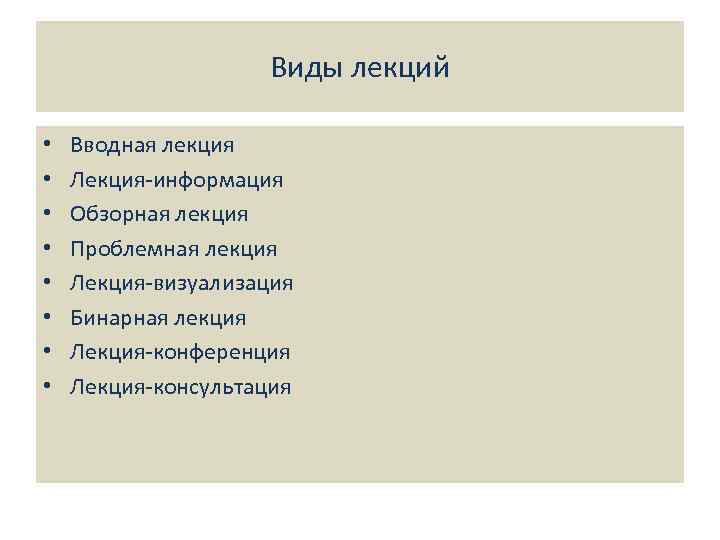 Виды лекций

• Вводная лекция
• Лекция-информация
• Обзорная лекция
• Проблемная лекция
• Лекция-визуализация
• Бинарная лекция
• Лекция-конференция
• Лекция-консультация